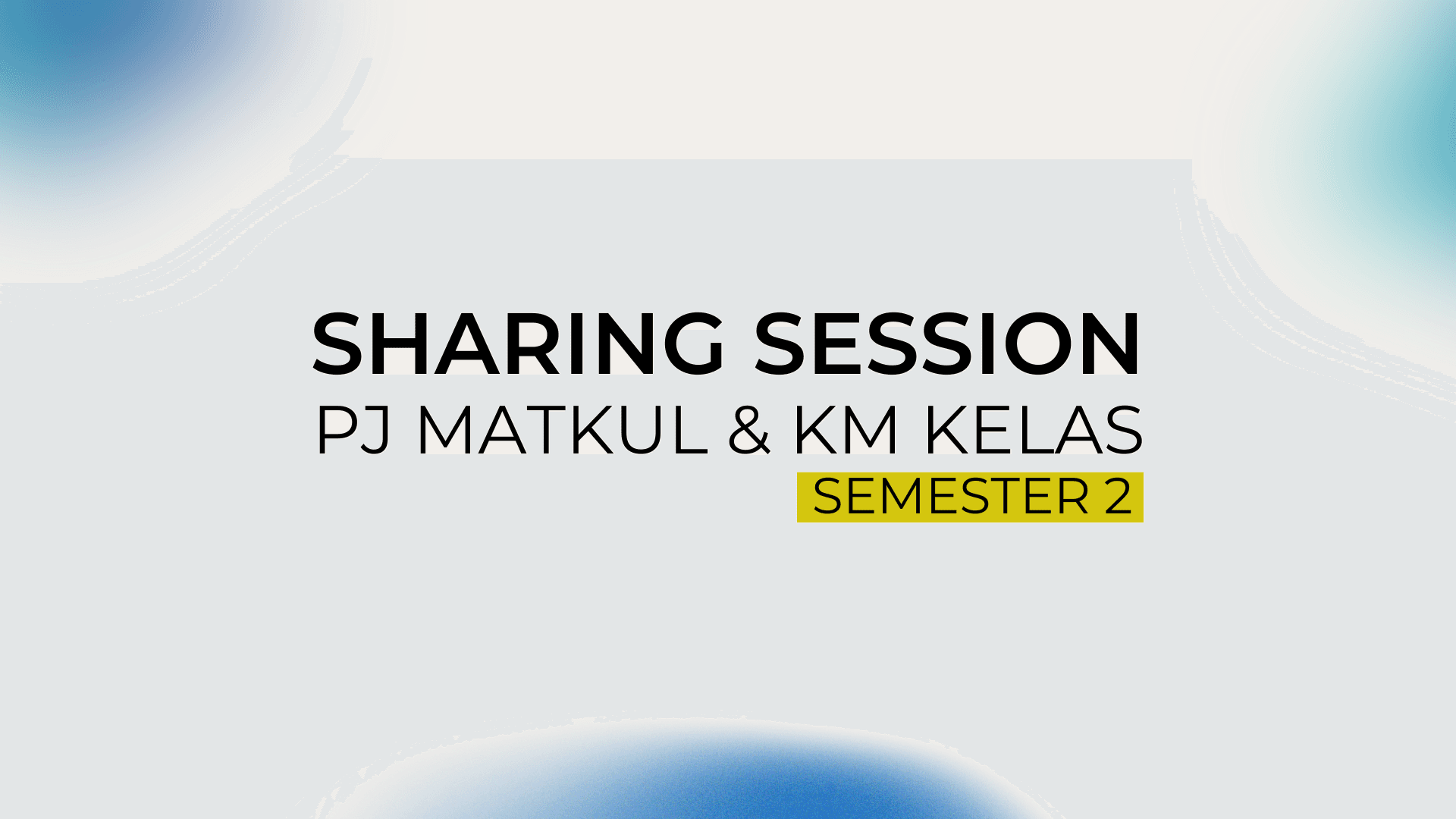 SHARING SESSION
PJ MATKUL & KM KELAS
SEMESTER 2